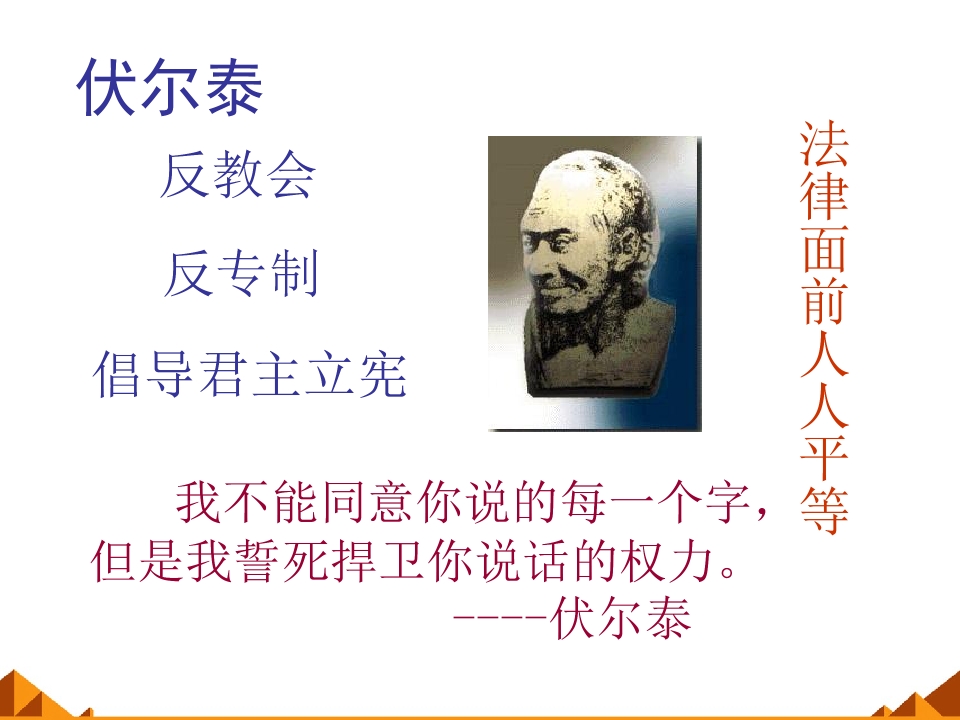 伏尔泰

反教会

反专制

倡导君主立宪

法律面前人人平等

我不能同意你说的每一个字，但是我誓死捍卫你说话的权力。
----伏尔泰